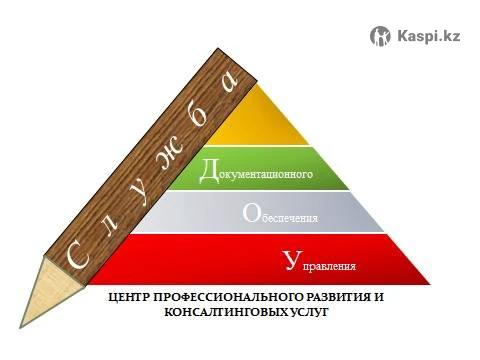 Kaspi.kz

Служба

Документационного

Обеспечения

Управления

ЦЕНТР ПРОФЕССИОНАЛЬНОГО РАЗВИТИЯ И КОНСАЛТИНГОВЫХ УСЛУГ